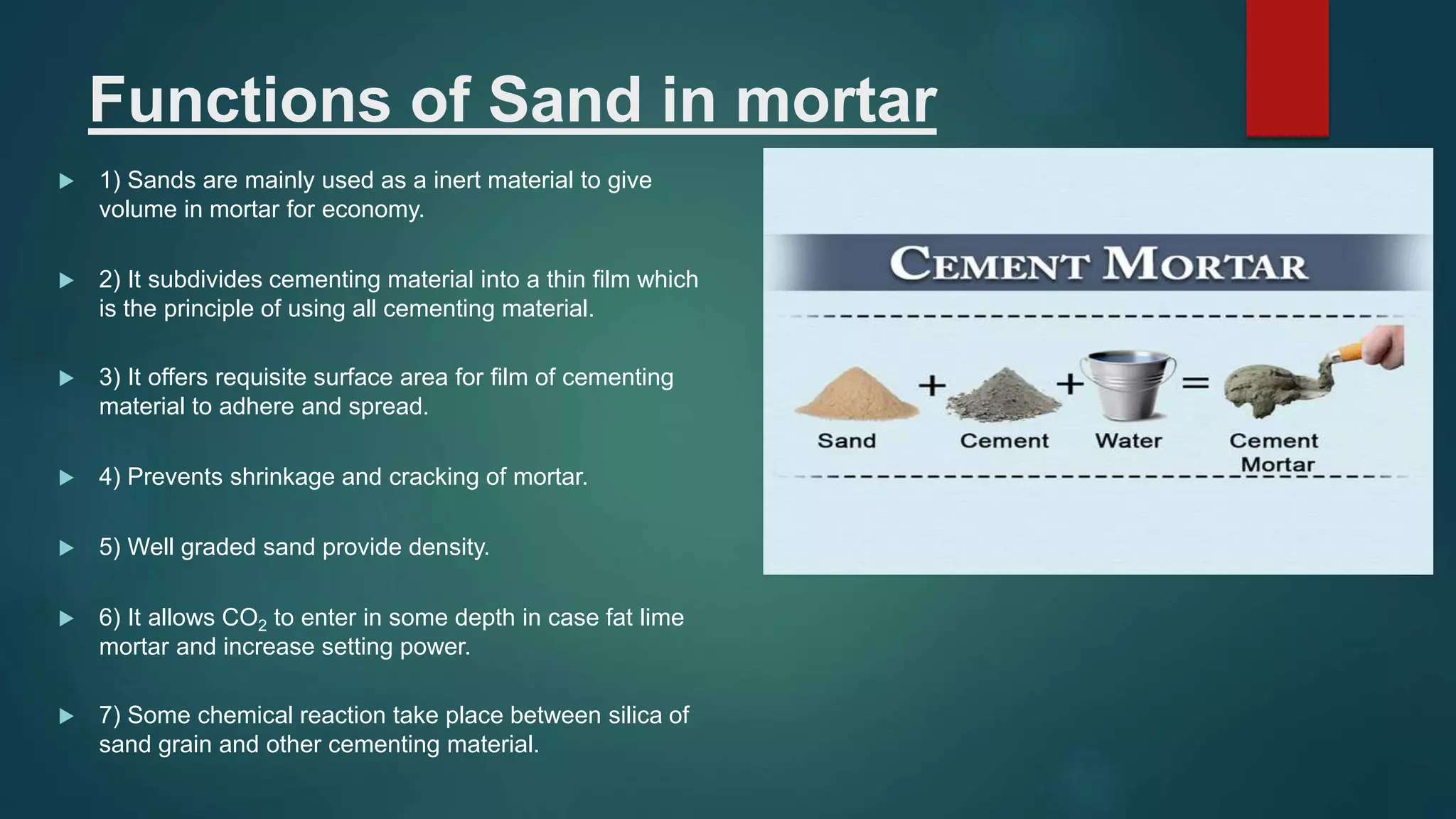 Functions of Sand in mortar

1) Sands are mainly used as a inert material to give volume in mortar for economy.

2) It subdivides cementing material into a thin film which is the principle of using all cementing material.

3) It offers requisite surface area for film of cementing material to adhere and spread.

4) Prevents shrinkage and cracking of mortar.

5) Well graded sand provide density.

6) It allows $CO_2$ to enter in some depth in case fat lime mortar and increase setting power.

7) Some chemical reaction take place between silica of sand grain and other cementing material.

CEMENT MORTAR

Sand + Cement + Water = Cement Mortar